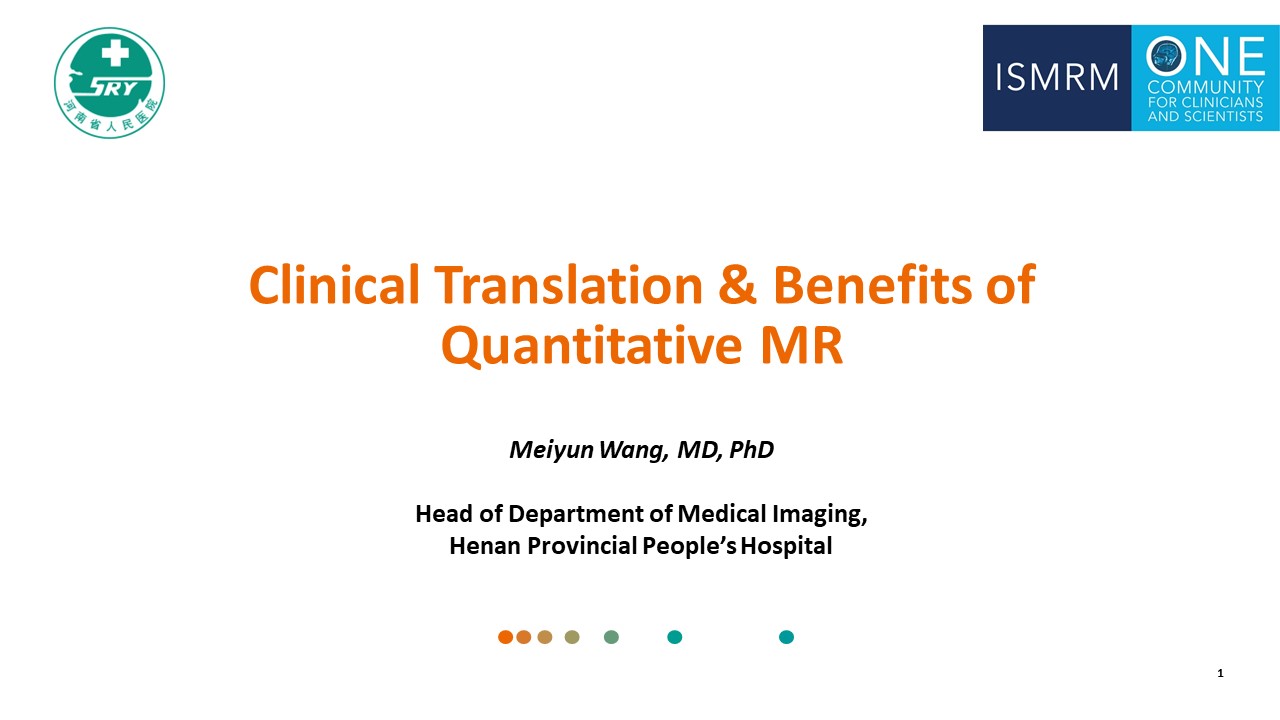 SRY
河南省人民医院

ISMRM ONE COMMUNITY FOR CLINICIANS AND SCIENTISTS

Clinical Translation & Benefits of Quantitative MR

Meiyun Wang, MD, PhD

Head of Department of Medical Imaging,
Henan Provincial People's Hospital

1